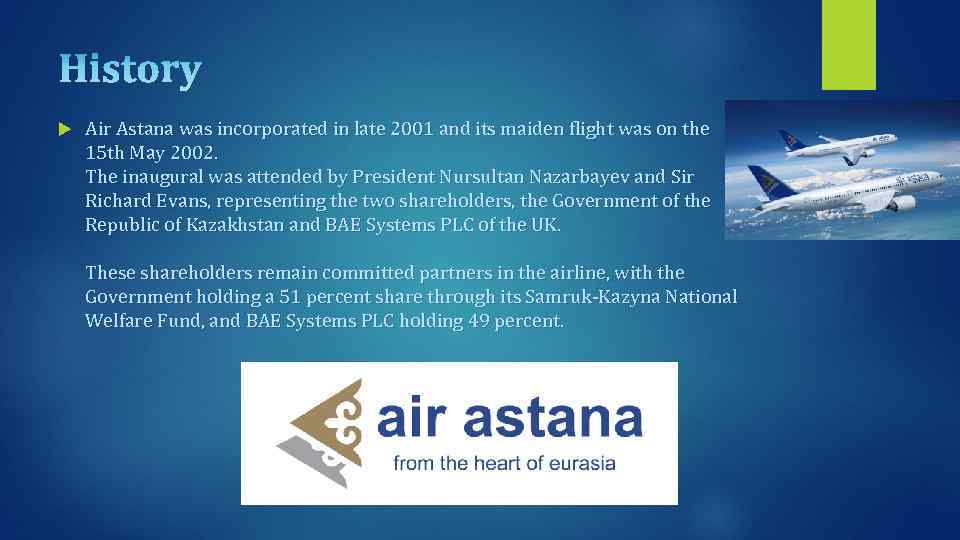 History

Air Astana was incorporated in late 2001 and its maiden flight was on the 15th May 2002.
The inaugural was attended by President Nursultan Nazarbayev and Sir Richard Evans, representing the two shareholders, the Government of the Republic of Kazakhstan and BAE Systems PLC of the UK.

These shareholders remain committed partners in the airline, with the Government holding a 51 percent share through its Samruk-Kazyna National Welfare Fund, and BAE Systems PLC holding 49 percent.

air astana
from the heart of eurasia